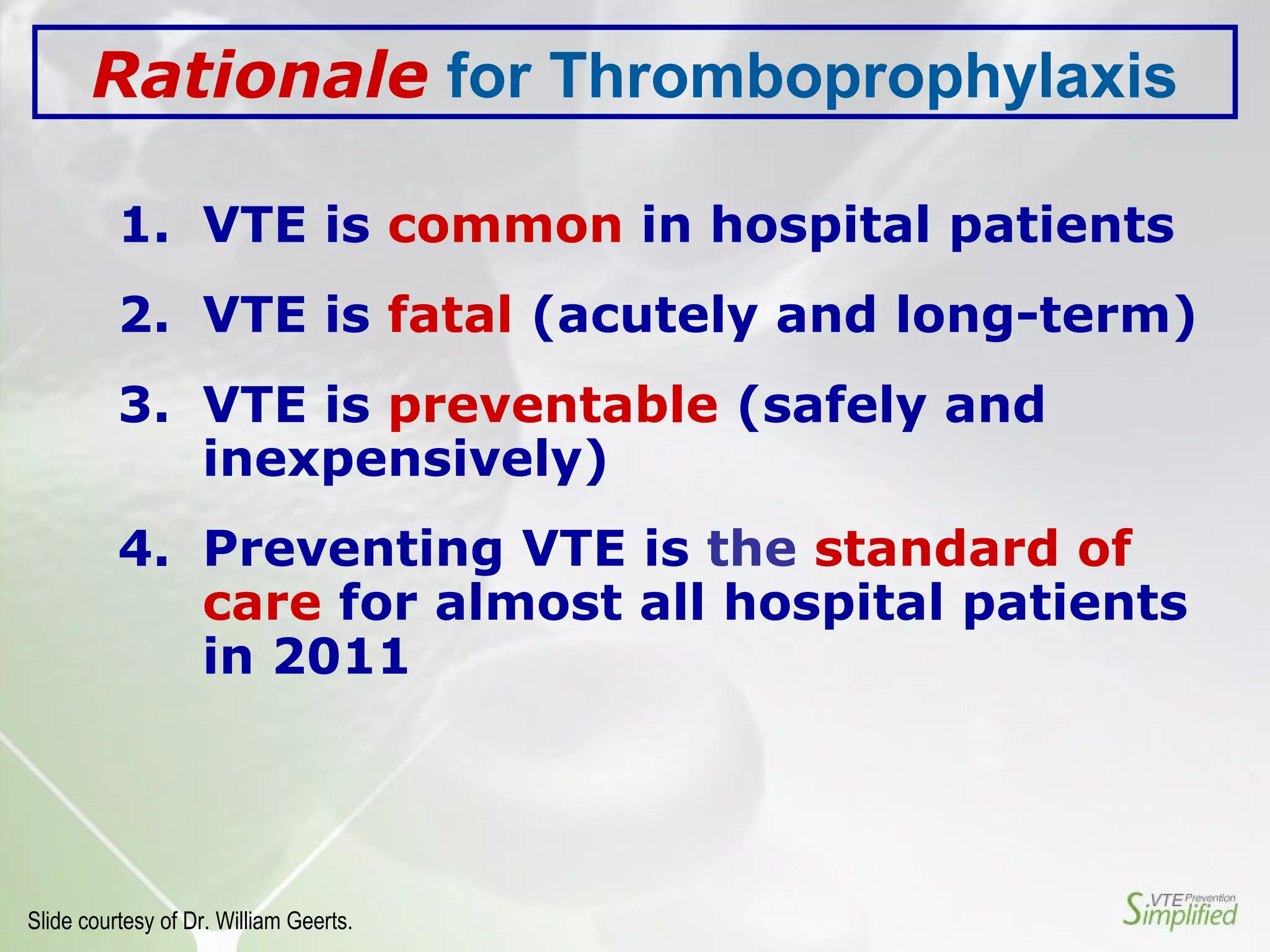 Rationale for Thromboprophylaxis

1. VTE is common in hospital patients

2. VTE is fatal (acutely and long-term)

3. VTE is preventable (safely and inexpensively)

4. Preventing VTE is the standard of care for almost all hospital patients in 2011

Slide courtesy of Dr. William Geerts.

VTE Prevention Simplified